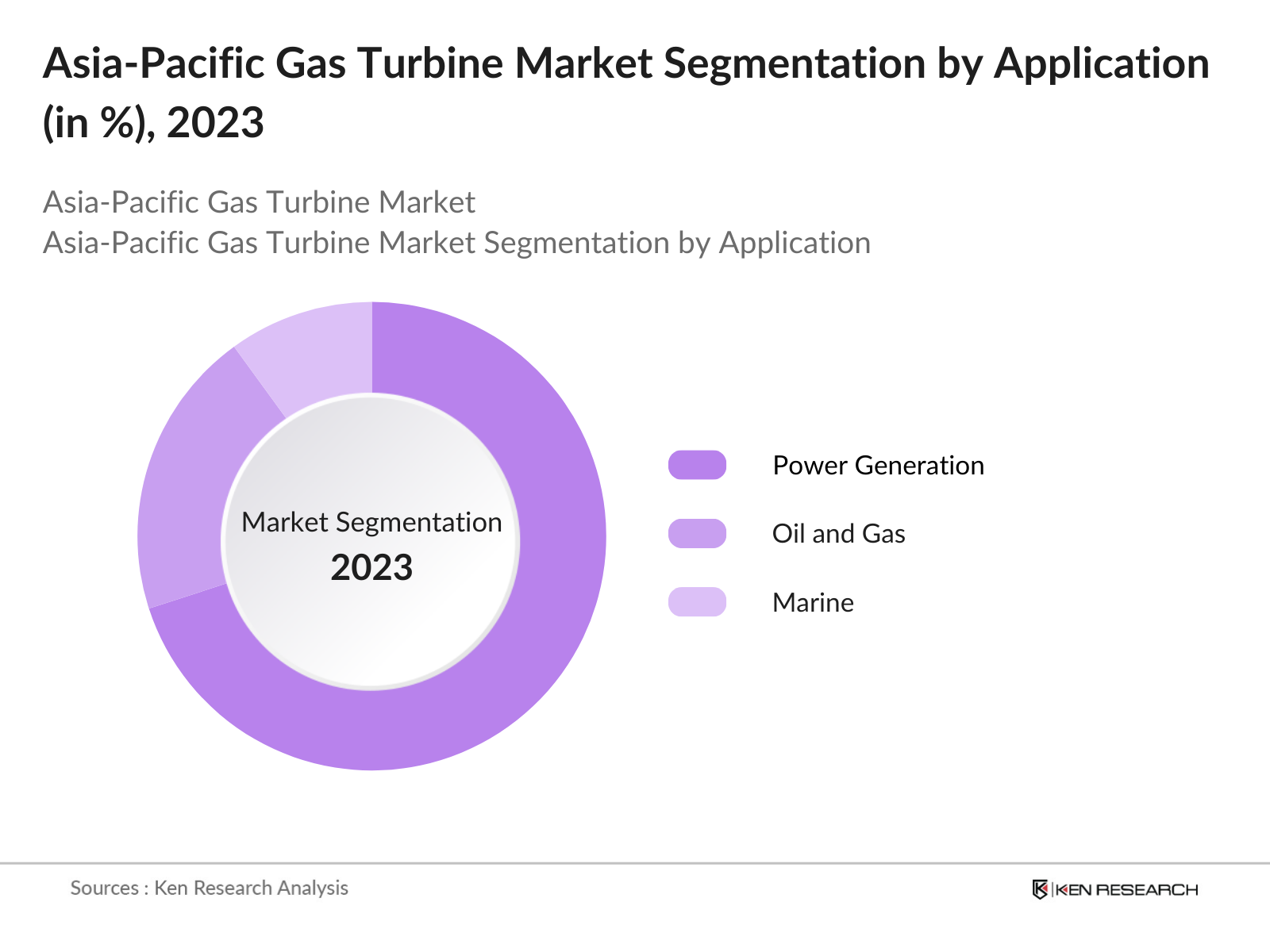 Asia-Pacific Gas Turbine Market Segmentation by Application (in %), 2023

Asia-Pacific Gas Turbine Market
Asia-Pacific Gas Turbine Market Segmentation by Application

Market Segmentation
2023

Power Generation
Oil and Gas
Marine

Sources : Ken Research Analysis

KEN RESEARCH